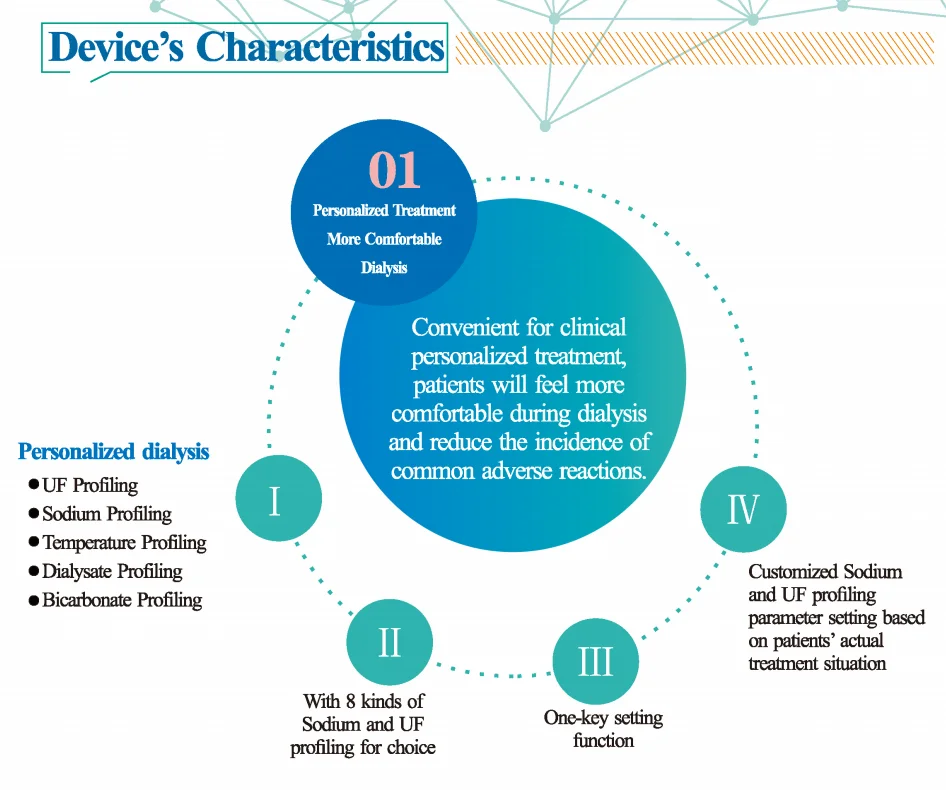 Device's Characteristics

01
Personalized Treatment More Comfortable Dialysis

Convenient for clinical personalized treatment, patients will feel more comfortable during dialysis and reduce the incidence of common adverse reactions.

Personalized dialysis
● UF Profiling
● Sodium Profiling
● Temperature Profiling
● Dialysate Profiling
● Bicarbonate Profiling

I

II
With 8 kinds of Sodium and UF profiling for choice

III
One-key setting function

IV
Customized Sodium and UF profiling parameter setting based on patients' actual treatment situation